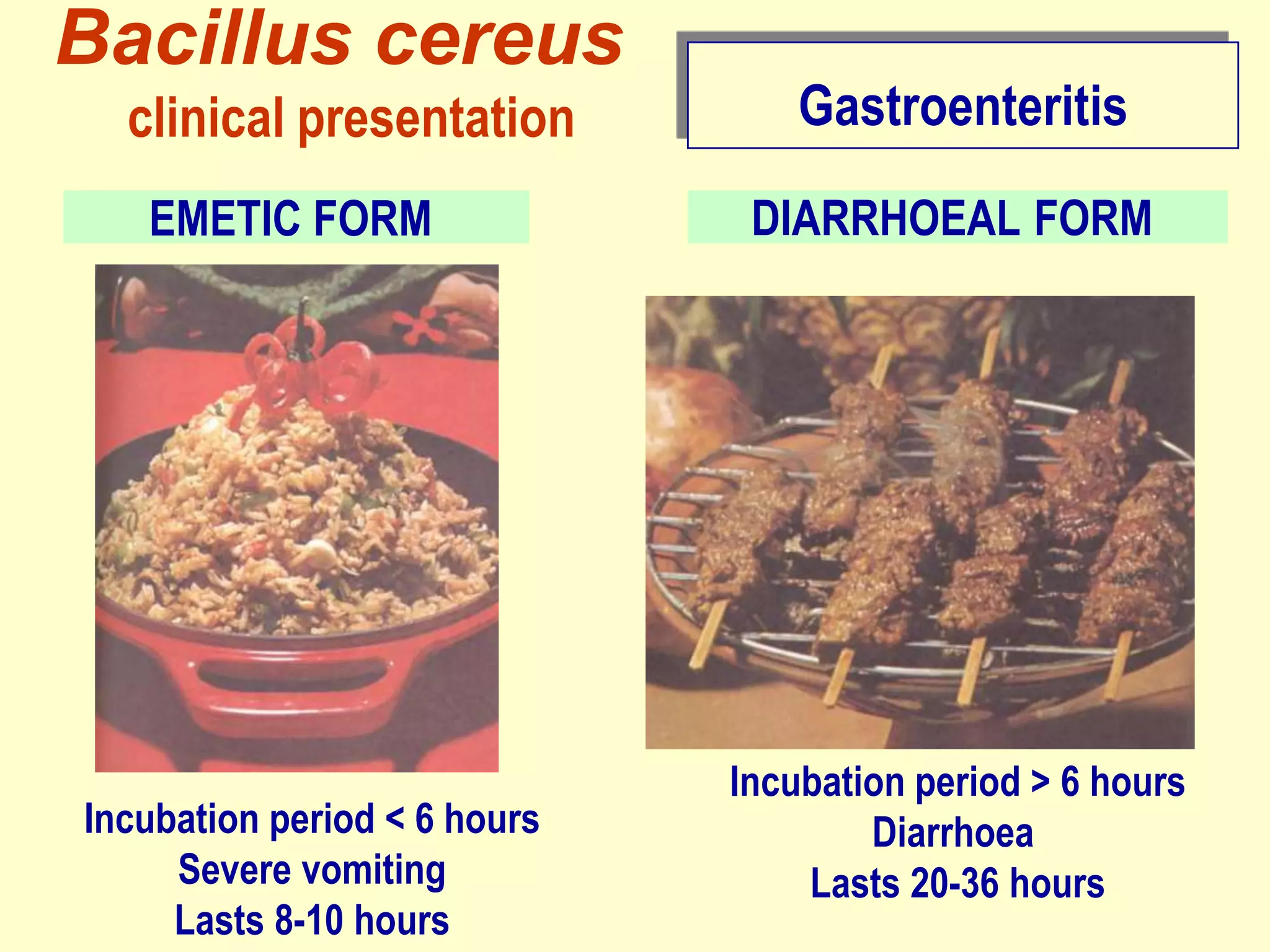 Bacillus cereus
clinical presentation

Gastroenteritis

EMETIC FORM

Incubation period < 6 hours
Severe vomiting
Lasts 8-10 hours

DIARRHOEAL FORM

Incubation period > 6 hours
Diarrhoea
Lasts 20-36 hours